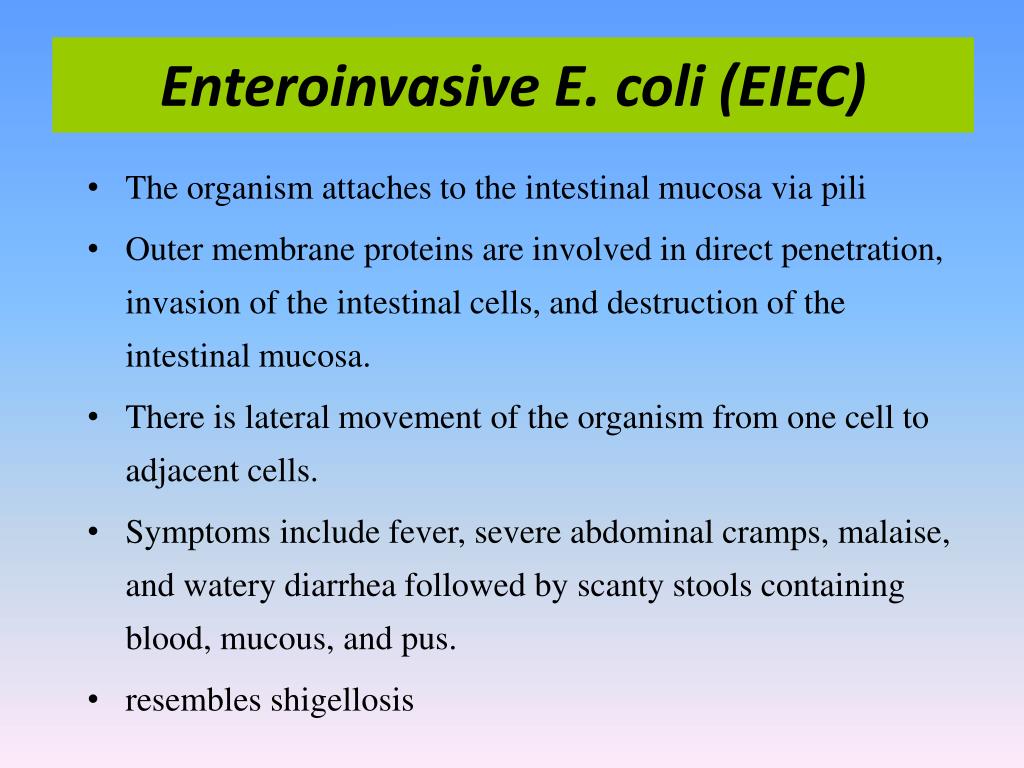 Enteroinvasive E. coli (EIEC)

• The organism attaches to the intestinal mucosa via pili

• Outer membrane proteins are involved in direct penetration, invasion of the intestinal cells, and destruction of the intestinal mucosa.

• There is lateral movement of the organism from one cell to adjacent cells.

• Symptoms include fever, severe abdominal cramps, malaise, and watery diarrhea followed by scanty stools containing blood, mucous, and pus.

• resembles shigellosis